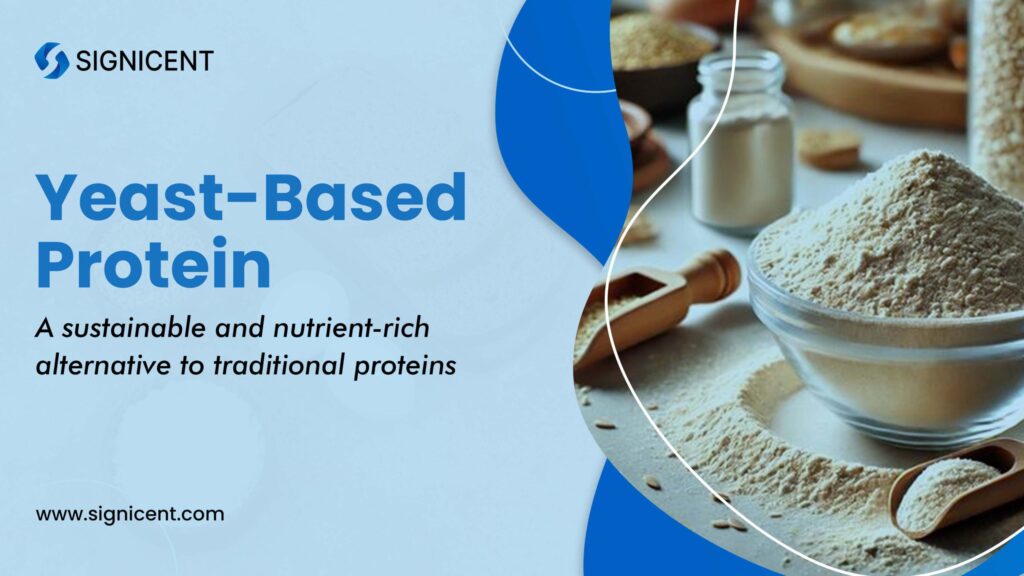 SIGNICENT

Yeast-Based Protein

A sustainable and nutrient-rich alternative to traditional proteins

www.signicent.com